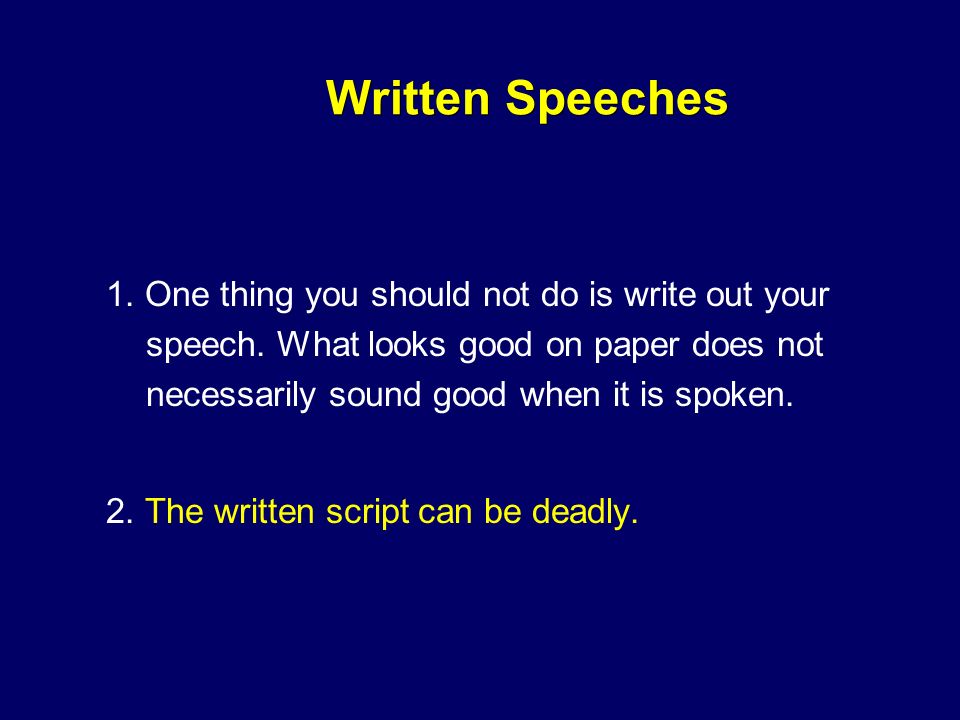 Written Speeches

1. One thing you should not do is write out your speech. What looks good on paper does not necessarily sound good when it is spoken.

2. The written script can be deadly.